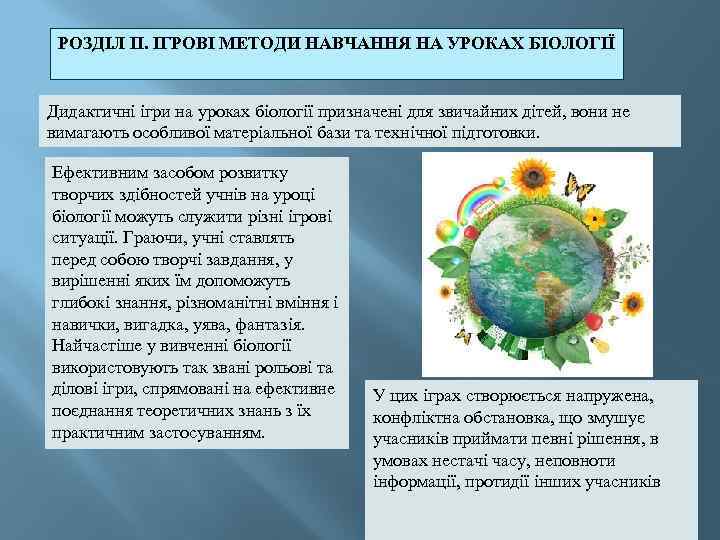 РОЗДІЛ ІІ. ІГРОВІ МЕТОДИ НАВЧАННЯ НА УРОКАХ БІОЛОГІЇ

Дидактичні ігри на уроках біології призначені для звичайних дітей, вони не вимагають особливої матеріальної бази та технічної підготовки.

Ефективним засобом розвитку творчих здібностей учнів на уроці біології можуть служити різні ігрові ситуації. Граючи, учні ставлять перед собою творчі завдання, у вирішенні яких їм допоможуть глибокі знання, різноманітні вміння і навички, вигадка, уява, фантазія. Найчастіше у вивченні біології використовують так звані рольові та ділові ігри, спрямовані на ефективне поєднання теоретичних знань з їх практичним застосуванням.

У цих іграх створюється напружена, конфліктна обстановка, що змушує учасників приймати певні рішення, в умовах нестачі часу, неповноти інформації, протидії інших учасників